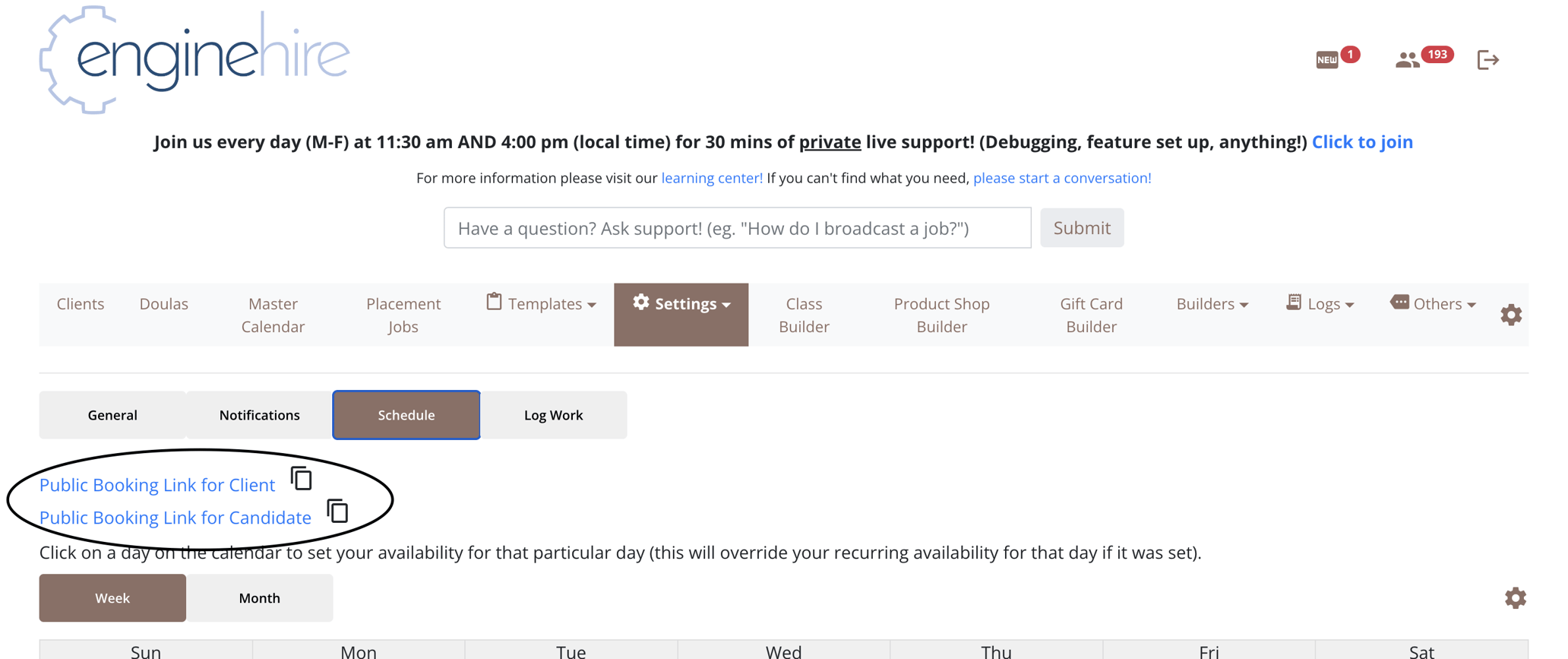 enginehire

NEW 1 193

Join us every day (M-F) at 11:30 am AND 4:00 pm (local time) for 30 mins of private live support! (Debugging, feature set up, anything!) Click to join

For more information please visit our learning center! If you can't find what you need, please start a conversation!

Have a question? Ask support! (eg. "How do I broadcast a job?") Submit

Clients Doulas Master Calendar Placement Jobs Templates Settings Class Builder Product Shop Builder Gift Card Builder Builders Logs Others

General Notifications Schedule Log Work

Public Booking Link for Client

Public Booking Link for Candidate

Click on a day on the calendar to set your availability for that particular day (this will override your recurring availability for that day if it was set).

Week Month

| Sun | Mon | Tue | Wed | Thu | Fri | Sat |
|---|---|---|---|---|---|---|